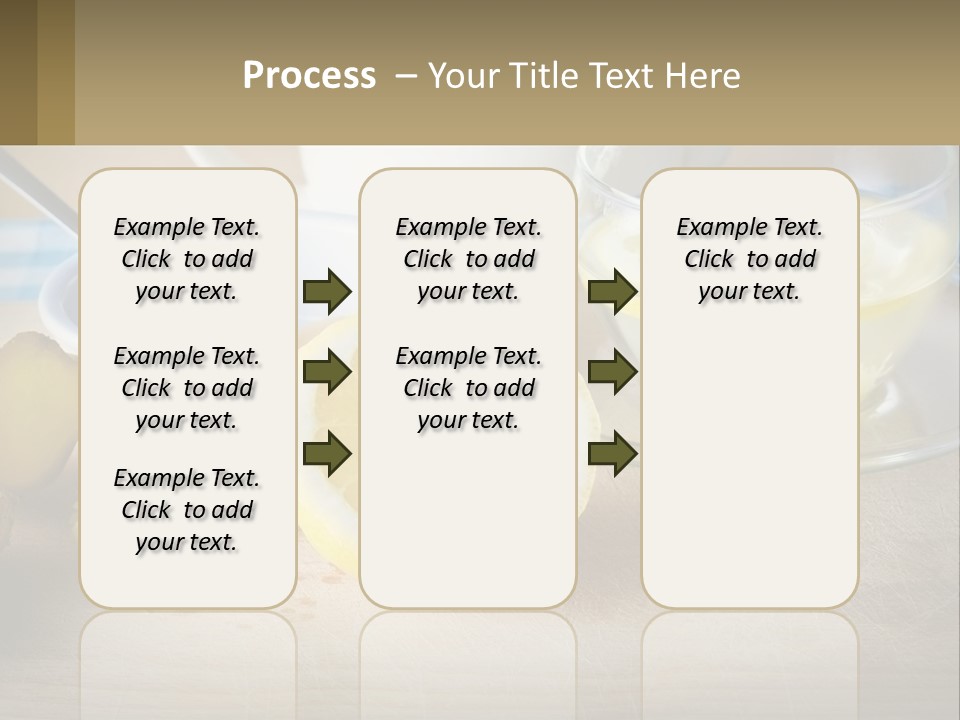 Process – Your Title Text Here

Example Text. Click to add your text.

Example Text. Click to add your text.

Example Text. Click to add your text.

Example Text. Click to add your text.

Example Text. Click to add your text.

Example Text. Click to add your text.